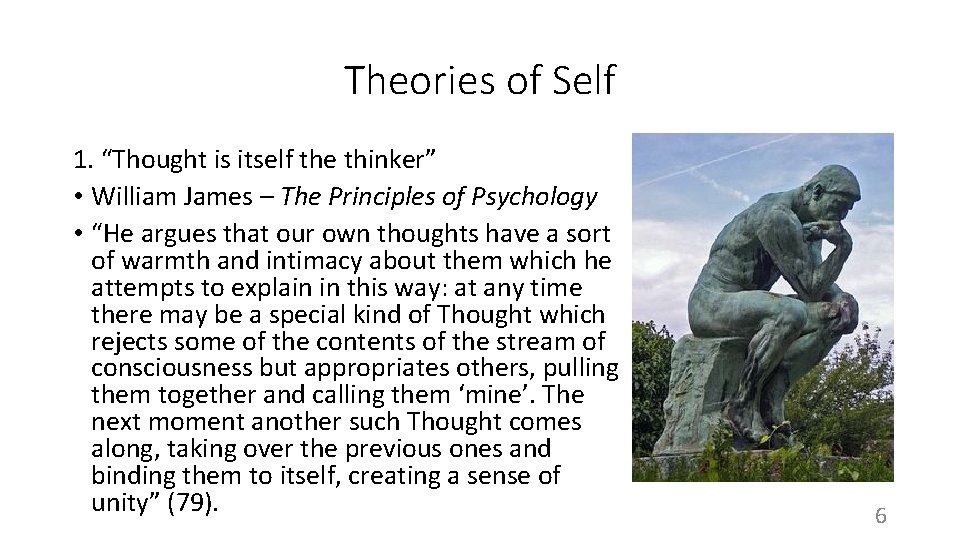 Theories of Self

1. “Thought is itself the thinker”

• William James – The Principles of Psychology

• “He argues that our own thoughts have a sort of warmth and intimacy about them which he attempts to explain in this way: at any time there may be a special kind of Thought which rejects some of the contents of the stream of consciousness but appropriates others, pulling them together and calling them ‘mine’. The next moment another such Thought comes along, taking over the previous ones and binding them to itself, creating a sense of unity” (79).

6